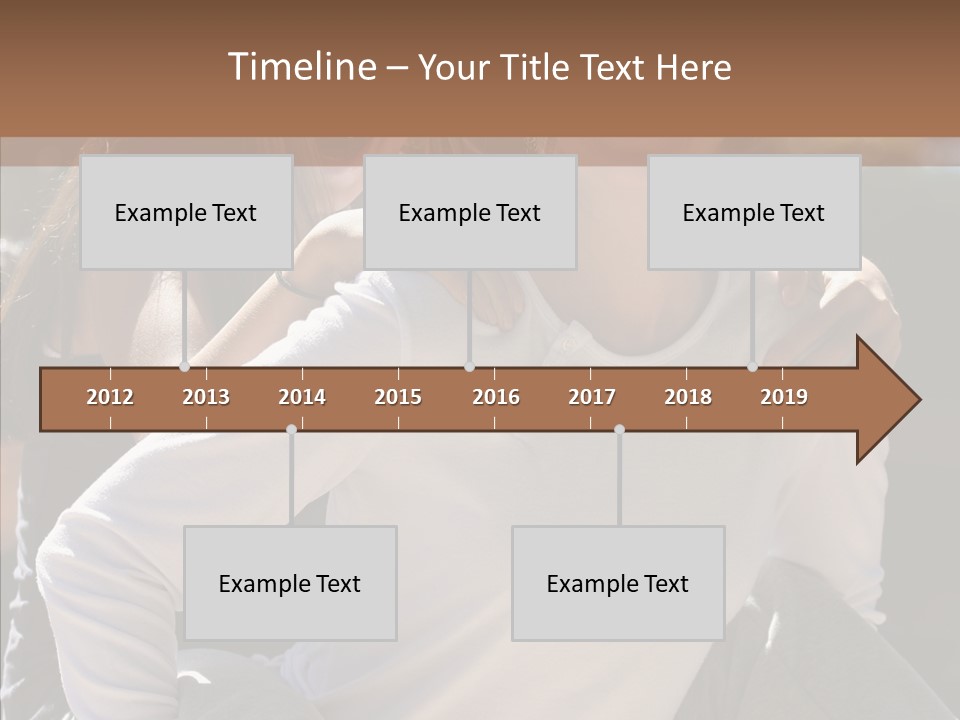 Timeline – Your Title Text Here

Example Text

Example Text

Example Text

2012 2013 2014 2015 2016 2017 2018 2019

Example Text

Example Text